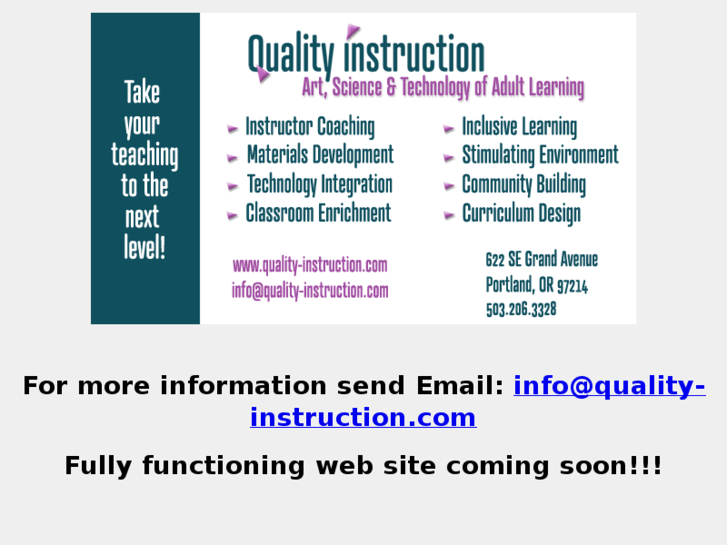 Take your teaching to the next level!

Quality instruction

Art, Science & Technology of Adult Learning

Instructor Coaching
Materials Development
Technology Integration
Classroom Enrichment

Inclusive Learning
Stimulating Environment
Community Building
Curriculum Design

www.quality-instruction.com
info@quality-instruction.com

622 SE Grand Avenue
Portland, OR 97214
503.206.3328

For more information send Email: info@quality-instruction.com

Fully functioning web site coming soon!!!